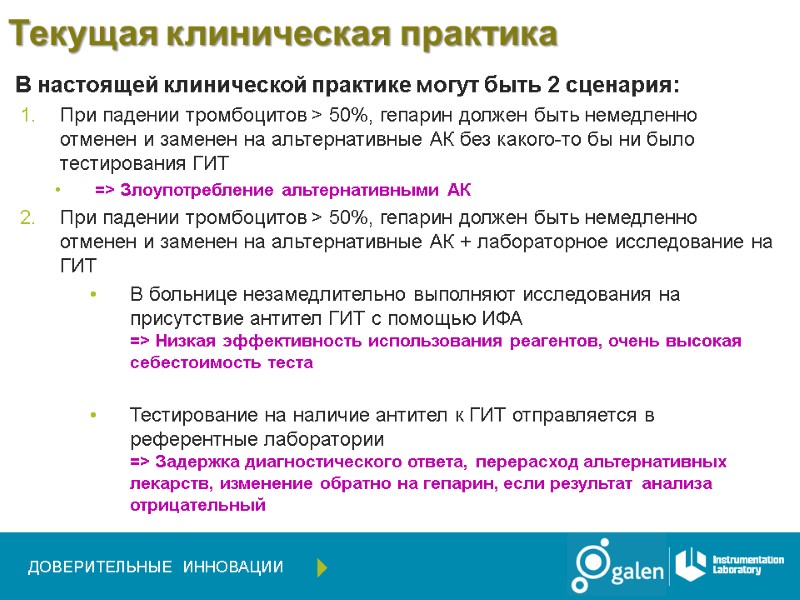 Текущая клиническая практика

В настоящей клинической практике могут быть 2 сценария:

1. При падении тромбоцитов > 50%, гепарин должен быть немедленно отменен и заменен на альтернативные АК без какого-то бы ни было тестирования ГИТ

• => Злоупотребление альтернативными АК

2. При падении тромбоцитов > 50%, гепарин должен быть немедленно отменен и заменен на альтернативные АК + лабораторное исследование на ГИТ

• В больнице незамедлительно выполняют исследования на присутствие антител ГИТ с помощью ИФА
=> Низкая эффективность использования реагентов, очень высокая себестоимость теста

• Тестирование на наличие антител к ГИТ отправляется в референтные лаборатории
=> Задержка диагностического ответа, перерасход альтернативных лекарств, изменение обратно на гепарин, если результат анализа отрицательный

ДОВЕРИТЕЛЬНЫЕ ИННОВАЦИИ

galen

Instrumentation Laboratory